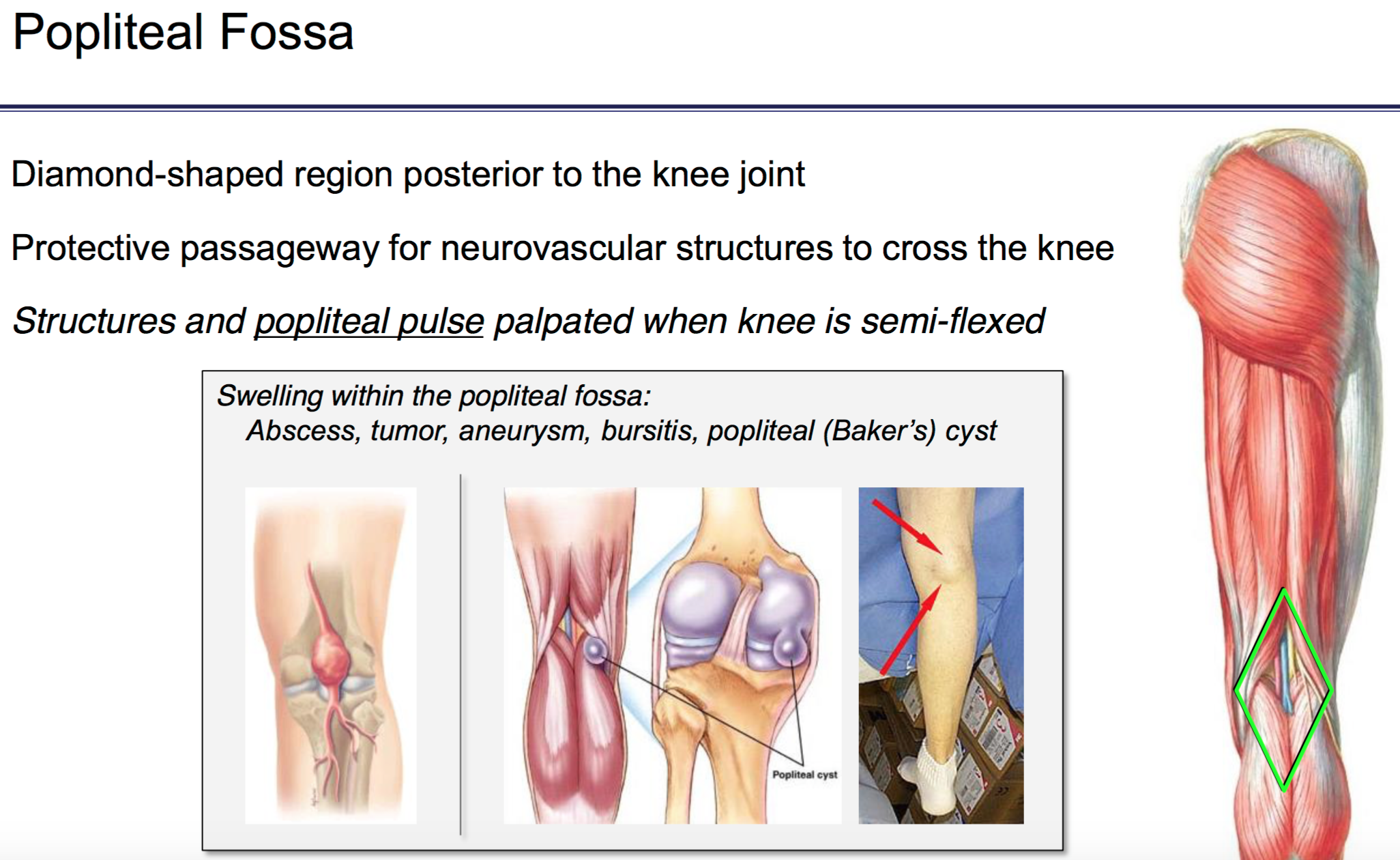 Popliteal Fossa

Diamond-shaped region posterior to the knee joint

Protective passageway for neurovascular structures to cross the knee

Structures and popliteal pulse palpated when knee is semi-flexed

Swelling within the popliteal fossa:
Abscess, tumor, aneurysm, bursitis, popliteal (Baker's) cyst

Popliteal cyst